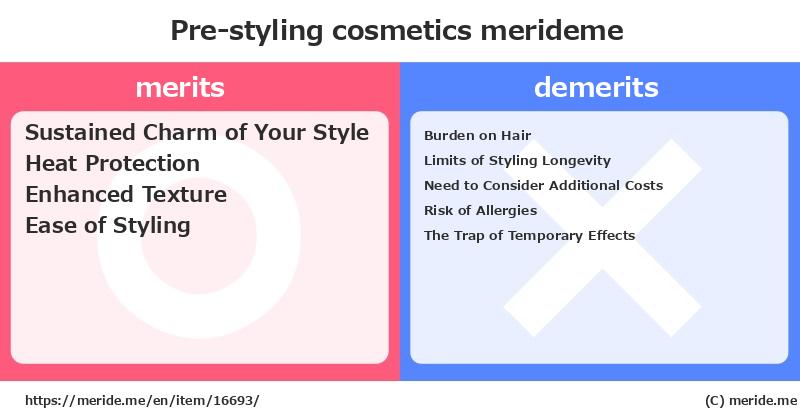 Pre-styling cosmetics merideme

merits

Sustained Charm of Your Style
Heat Protection
Enhanced Texture
Ease of Styling

demerits

Burden on Hair
Limits of Styling Longevity
Need to Consider Additional Costs
Risk of Allergies
The Trap of Temporary Effects

https://meride.me/en/item/16693/

(C) meride.me